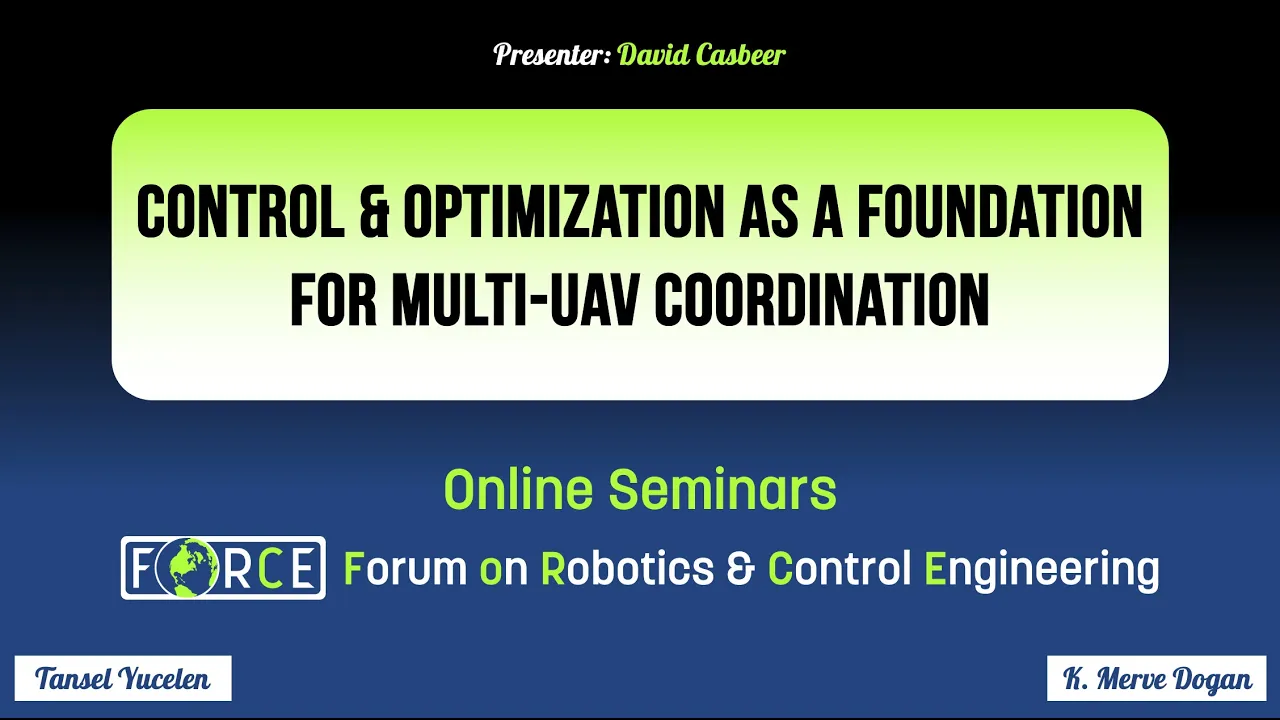 Presenter: David Casbeer

CONTROL & OPTIMIZATION AS A FOUNDATION FOR MULTI-UAV COORDINATION

Online Seminars

FORCE Forum on Robotics & Control Engineering

Tansel Yucelen

K. Merve Dogan